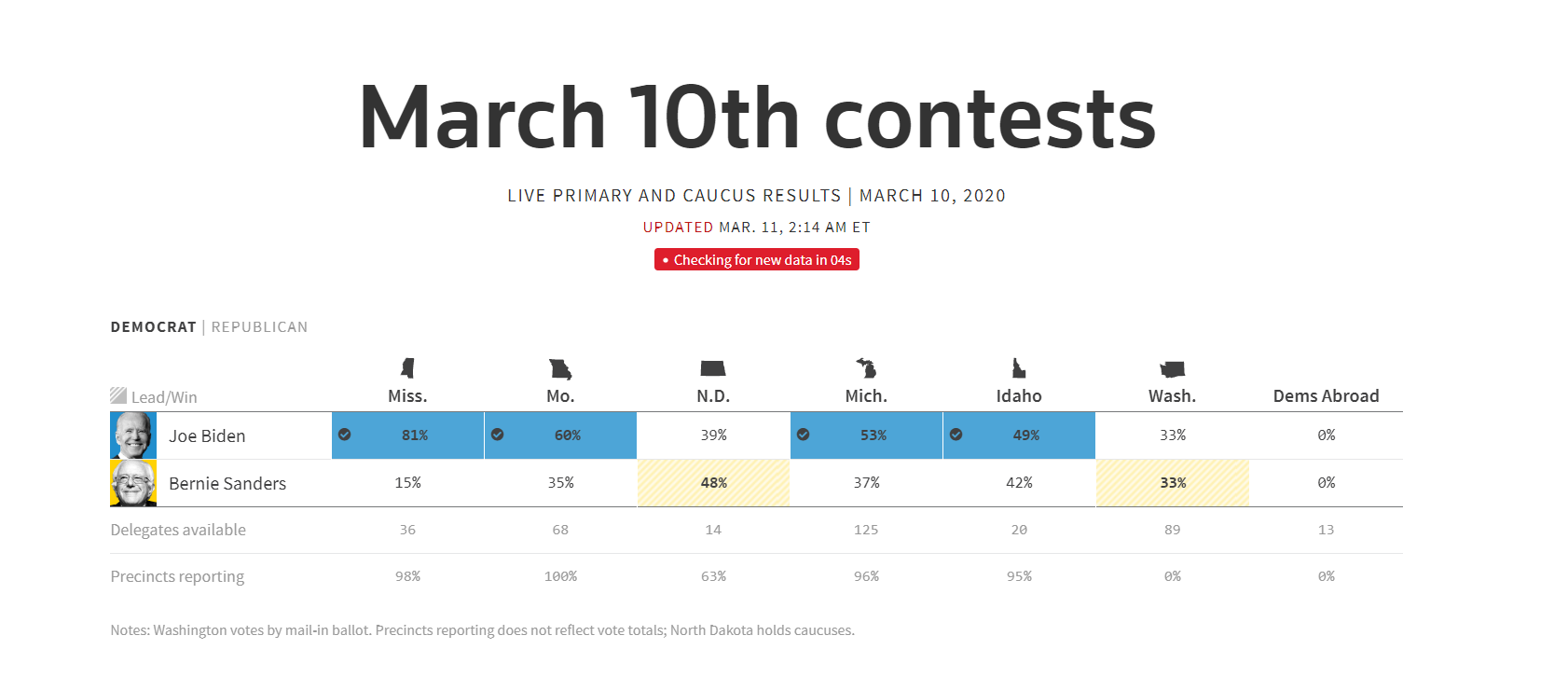 March 10th contests

LIVE PRIMARY AND CAUCUS RESULTS | MARCH 10, 2020

UPDATED MAR. 11, 2:14 AM ET

• Checking for new data in 04s

DEMOCRAT | REPUBLICAN

| Lead/Win | Miss. | Mo. | N.D. | Mich. | Idaho | Wash. | Dems Abroad |
|---|---|---|---|---|---|---|---|
| Joe Biden | 81% | 60% | 39% | 53% | 49% | 33% | 0% |
| Bernie Sanders | 15% | 35% | 48% | 37% | 42% | 33% | 0% |
| Delegates available | 36 | 68 | 14 | 125 | 20 | 89 | 13 |
| Precincts reporting | 98% | 100% | 63% | 96% | 95% | 0% | 0% |

Notes: Washington votes by mail-in ballot. Precincts reporting does not reflect vote totals; North Dakota holds caucuses.